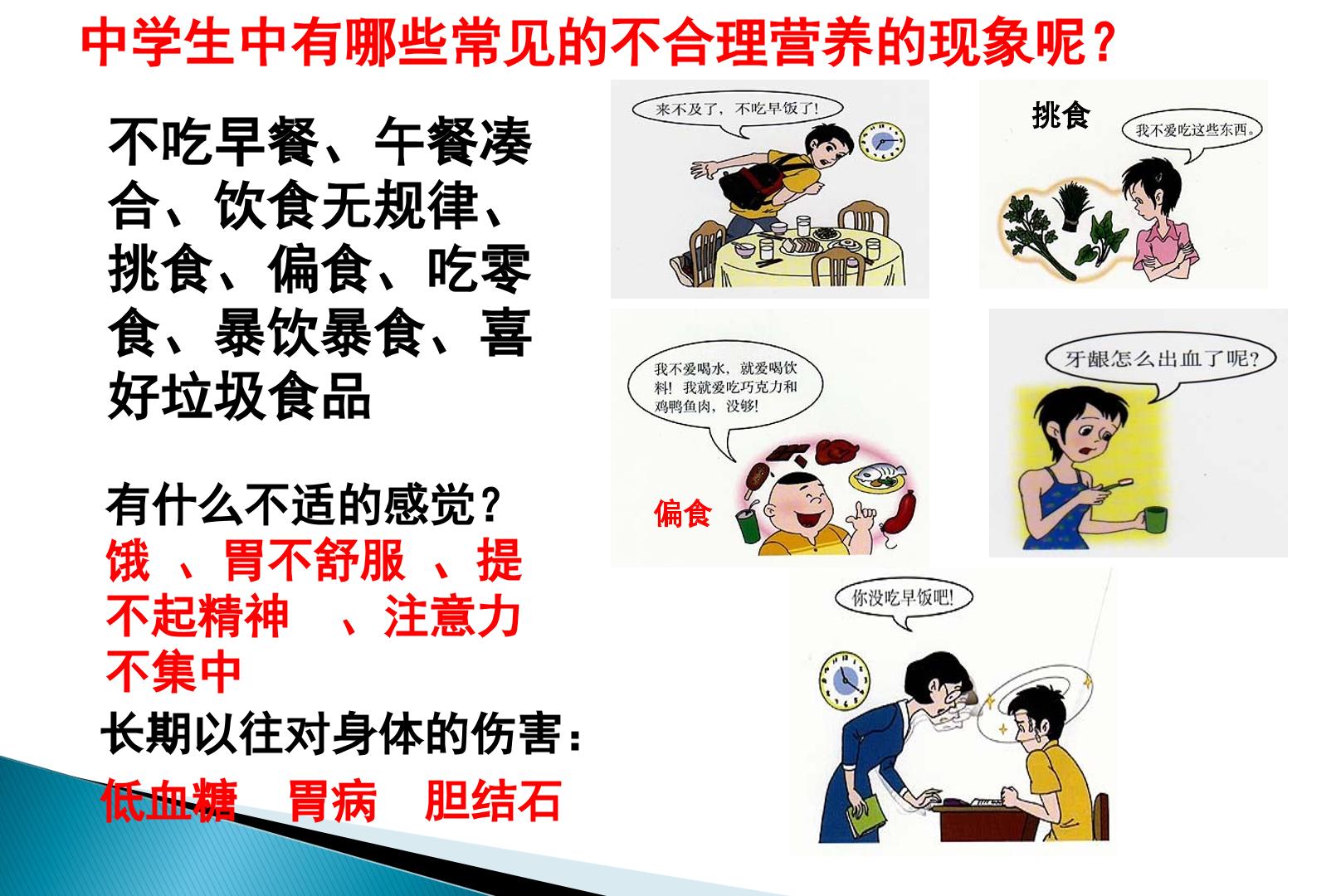 中学生中有哪些常见的不合理营养的现象呢？

不吃早餐、午餐凑合、饮食无规律、挑食、偏食、吃零食、暴饮暴食、喜好垃圾食品

有什么不适的感觉？
饿 、胃不舒服 、提不起精神 、注意力不集中

长期以往对身体的伤害：
低血糖 胃病 胆结石

来不及了，不吃早饭了！

挑食

我不爱吃这些东西。

我不爱喝水，就爱喝饮料！我就爱吃巧克力和鸡鸭鱼肉，没够！

偏食

牙龈怎么出血了呢？

你没吃早饭吧！